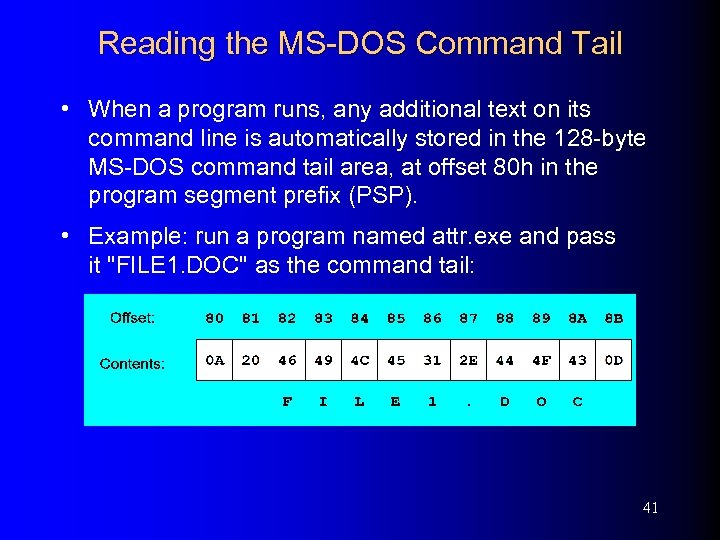 Reading the MS-DOS Command Tail

• When a program runs, any additional text on its command line is automatically stored in the 128-byte MS-DOS command tail area, at offset 80h in the program segment prefix (PSP).

• Example: run a program named attr.exe and pass it "FILE1.DOC" as the command tail:

| Offset: | 80 | 81 | 82 | 83 | 84 | 85 | 86 | 87 | 88 | 89 | 8A | 8B |
|---|---|---|---|---|---|---|---|---|---|---|---|---|
| Contents: | 0A | 20 | 46 | 49 | 4C | 45 | 31 | 2E | 44 | 4F | 43 | 0D |
| | | | F | I | L | E | 1 | . | D | O | C | |

41